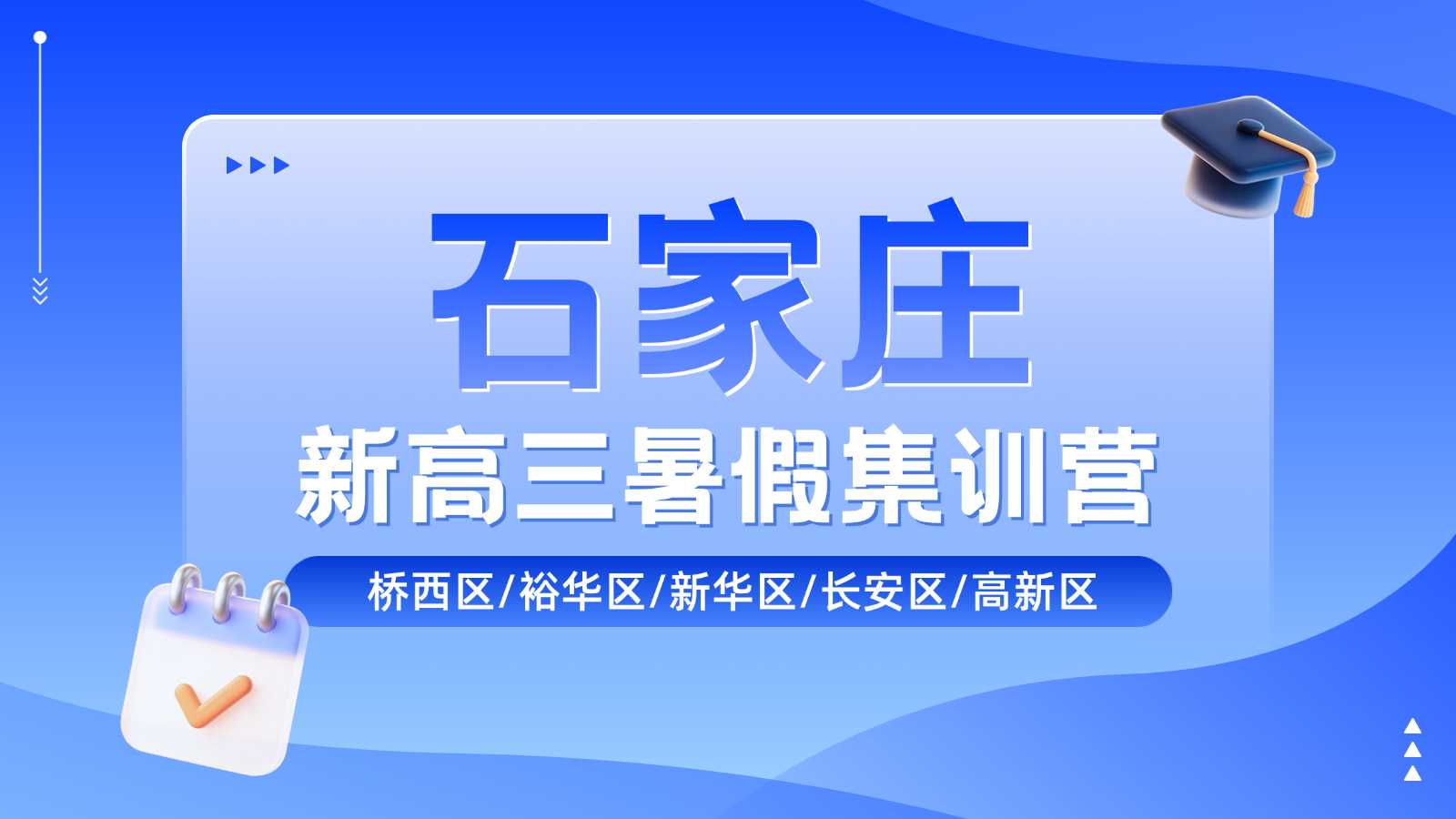 石家庄
新高三暑假集训营
桥西区/裕华区/新华区/长安区/高新区